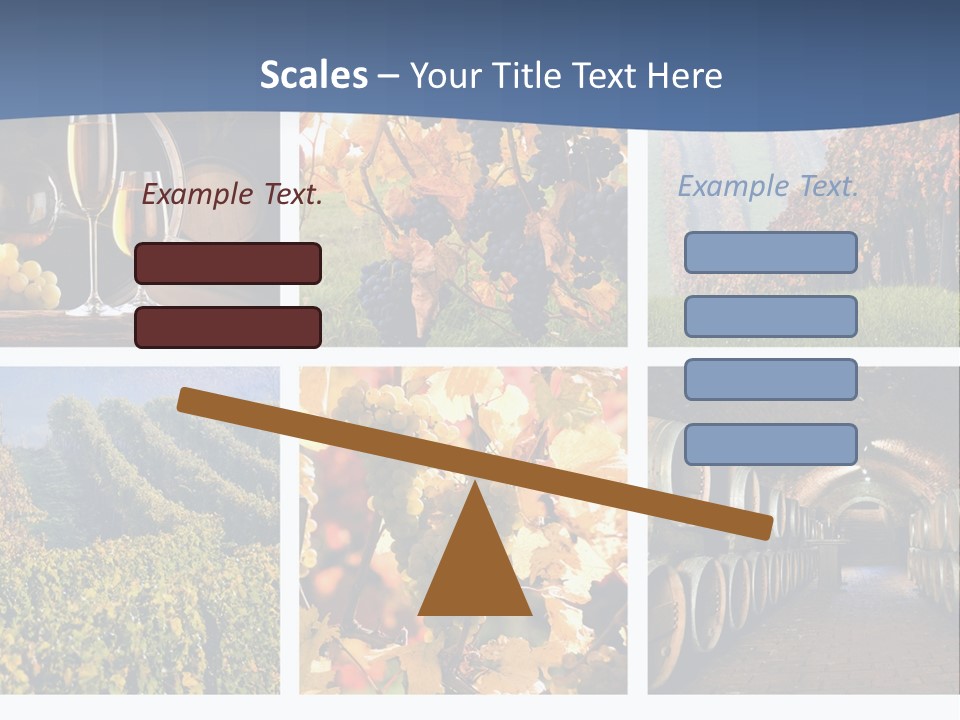 Scales – Your Title Text Here

Example Text.

Example Text.